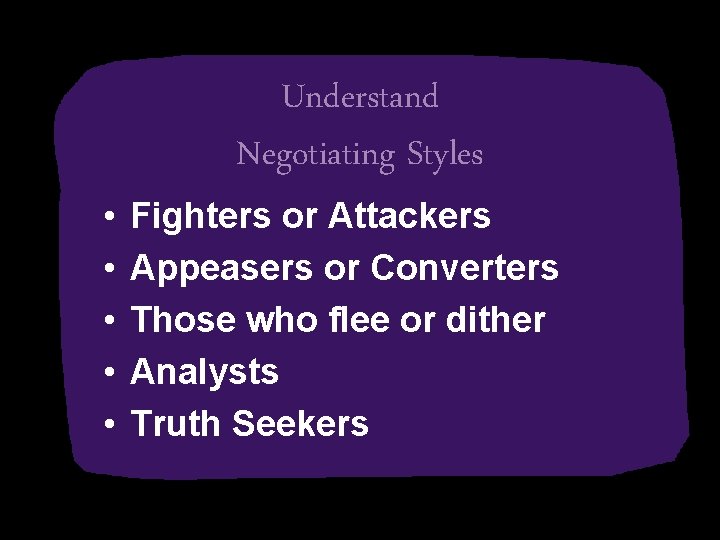 Understand

Negotiating Styles

• Fighters or Attackers
• Appeasers or Converters
• Those who flee or dither
• Analysts
• Truth Seekers